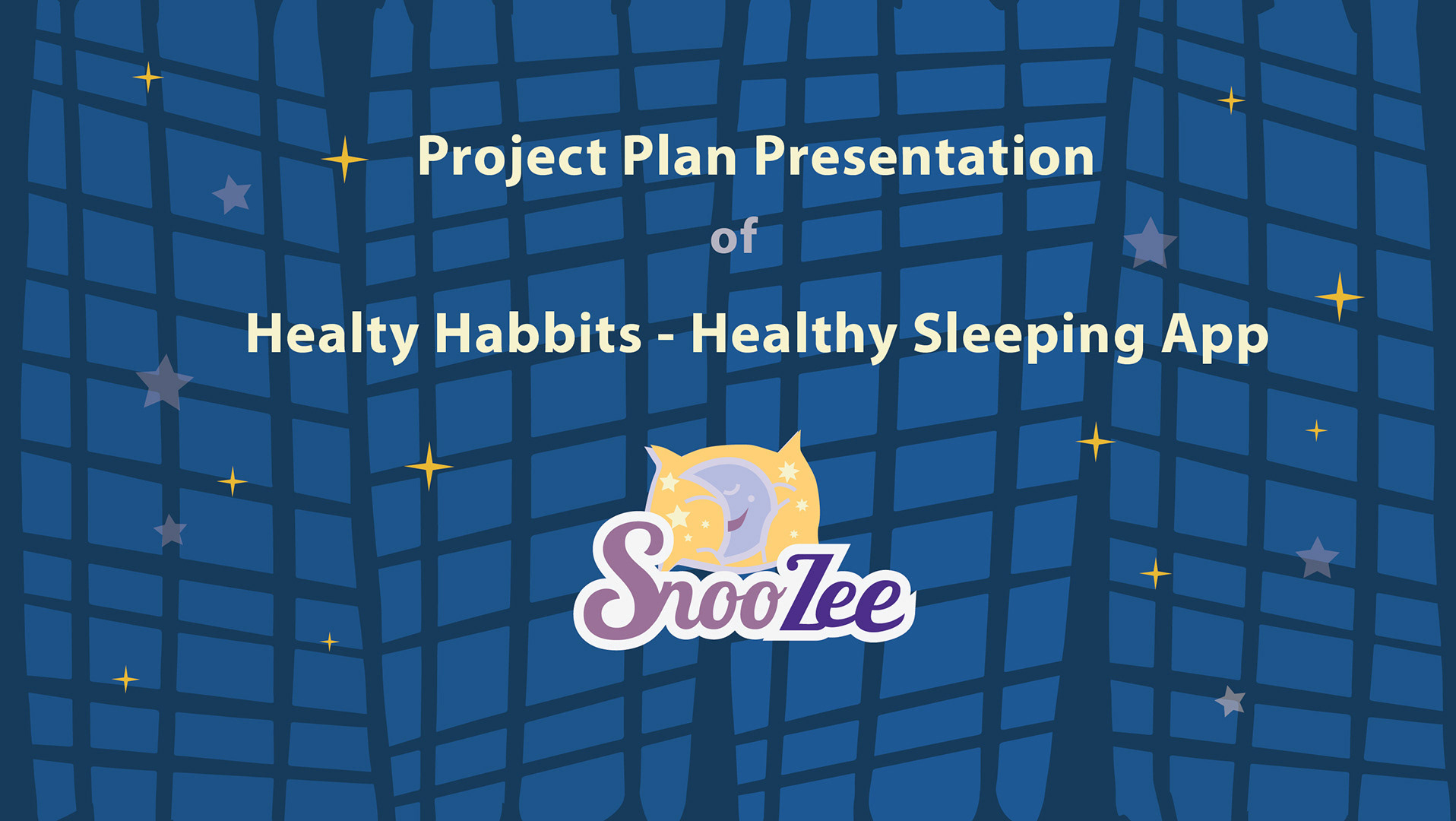 Project Plan Presentation

of

Healty Habbits - Healthy Sleeping App

SnooZee